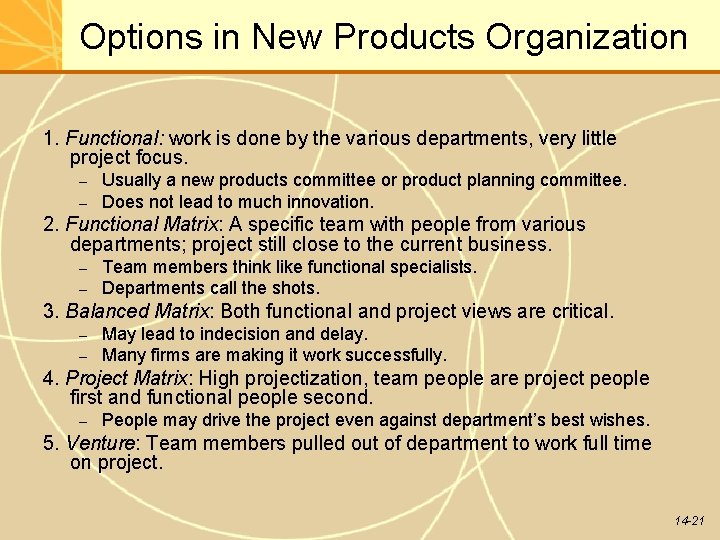 Options in New Products Organization

1. Functional: work is done by the various departments, very little project focus.

– Usually a new products committee or product planning committee.
– Does not lead to much innovation.

2. Functional Matrix: A specific team with people from various departments; project still close to the current business.

– Team members think like functional specialists.
– Departments call the shots.

3. Balanced Matrix: Both functional and project views are critical.

– May lead to indecision and delay.
– Many firms are making it work successfully.

4. Project Matrix: High projectization, team people are project people first and functional people second.

– People may drive the project even against department's best wishes.

5. Venture: Team members pulled out of department to work full time on project.

14-21